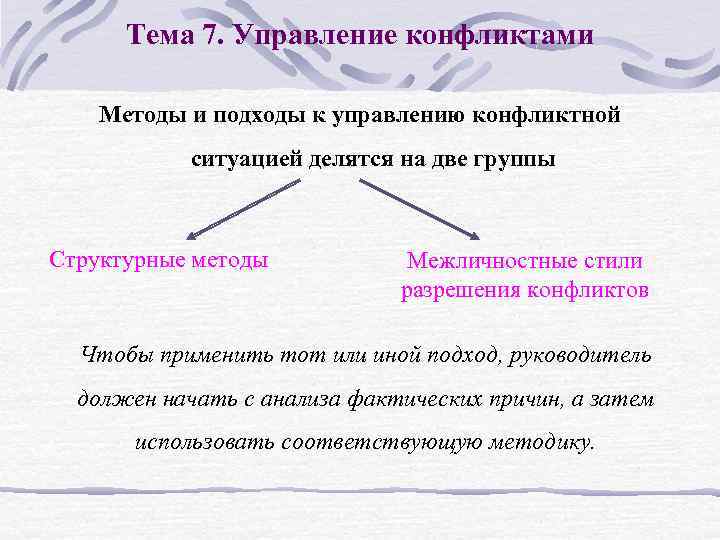 Тема 7. Управление конфликтами

Методы и подходы к управлению конфликтной ситуацией делятся на две группы

Структурные методы

Межличностные стили разрешения конфликтов

Чтобы применить тот или иной подход, руководитель должен начать с анализа фактических причин, а затем использовать соответствующую методику.